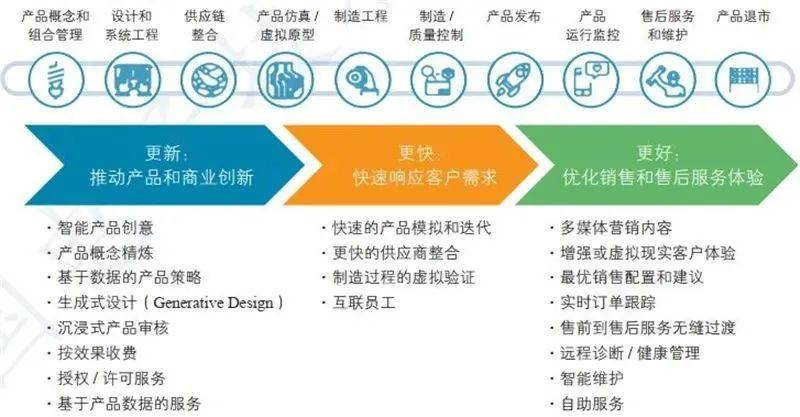 产品概念和组合管理
设计和系统工程
供应链整合
产品仿真 / 虚拟原型
制造工程
制造 / 质量控制
产品发布
产品运行监控
售后服务和维护
产品退市

更新：
推动产品和商业创新

更快：
快速响应客户需求

更好：
优化销售和售后服务体验

· 智能产品创意
· 产品概念精炼
· 基于数据的产品策略
· 生成式设计（Generative Design）
· 沉浸式产品审核
· 按效果收费
· 授权 / 许可服务
· 基于产品数据的服务

· 快速的产品模拟和迭代
· 更快的供应商整合
· 制造过程的虚拟验证
· 互联员工

· 多媒体营销内容
· 增强或虚拟现实客户体验
· 最优销售配置和建议
· 实时订单跟踪
· 售前到售后服务无缝过渡
· 远程诊断 / 健康管理
· 智能维护
· 自助服务